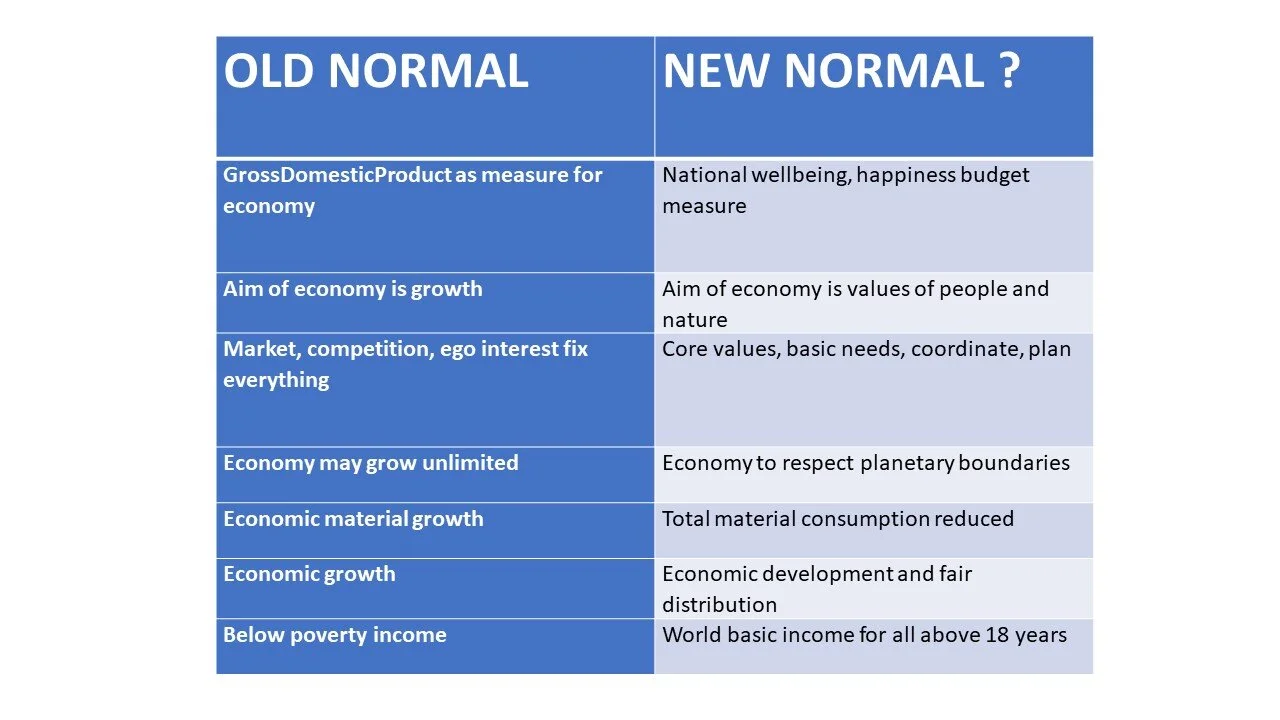 | OLD NORMAL | NEW NORMAL ? |
|---|---|
| GrossDomesticProduct as measure for economy | National wellbeing, happiness budget measure |
| Aim of economy is growth | Aim of economy is values of people and nature |
| Market, competition, ego interest fix everything | Core values, basic needs, coordinate, plan |
| Economy may grow unlimited | Economy to respect planetary boundaries |
| Economic material growth | Total material consumption reduced |
| Economic growth | Economic development and fair distribution |
| Below poverty income | World basic income for all above 18 years |